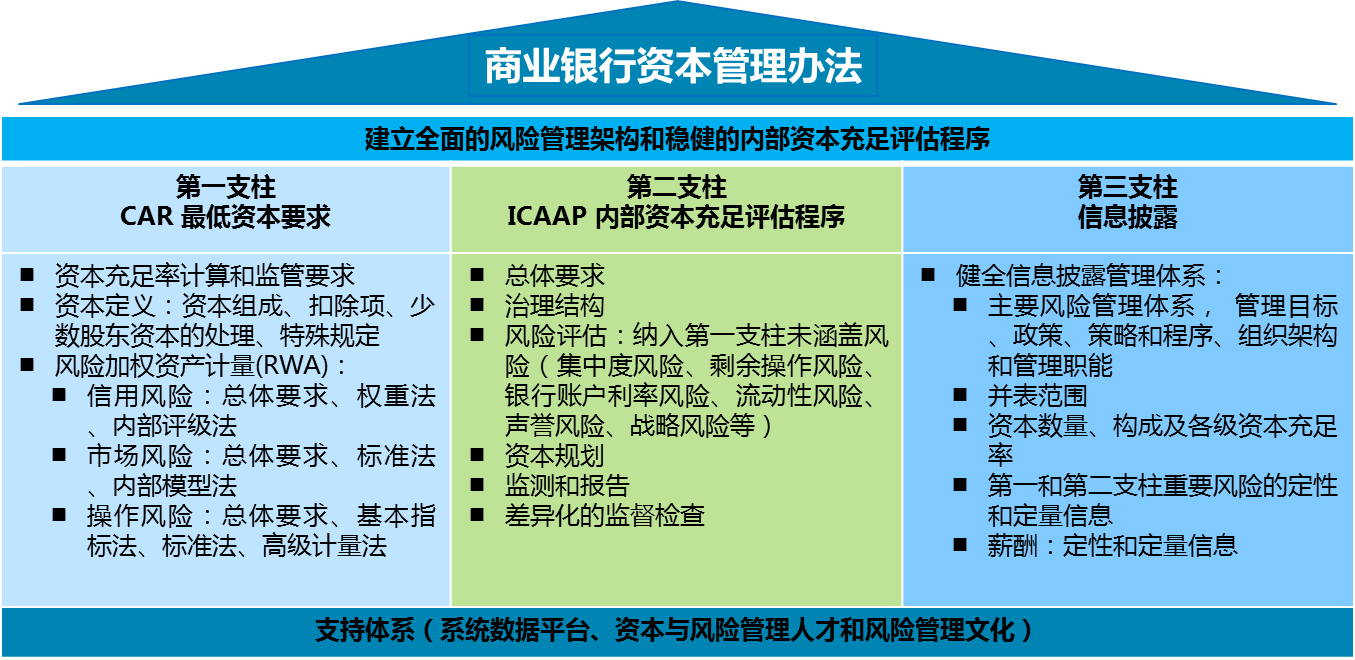 商业银行资本管理办法

建立全面的风险管理架构和稳健的内部资本充足评估程序

第一支柱
CAR 最低资本要求

■ 资本充足率计算和监管要求
■ 资本定义：资本组成、扣除项、少数股东资本的处理、特殊规定
■ 风险加权资产计量(RWA)：
■ 信用风险：总体要求、权重法、内部评级法
■ 市场风险：总体要求、标准法、内部模型法
■ 操作风险：总体要求、基本指标法、标准法、高级计量法

第二支柱
ICAAP 内部资本充足评估程序

■ 总体要求
■ 治理结构
■ 风险评估：纳入第一支柱未涵盖风险（集中度风险、剩余操作风险、银行账户利率风险、流动性风险、声誉风险、战略风险等）
■ 资本规划
■ 监测和报告
■ 差异化的监督检查

第三支柱
信息披露

■ 健全信息披露管理体系：
■ 主要风险管理体系， 管理目标、政策、策略和程序、组织架构和管理职能
■ 并表范围
■ 资本数量、构成及各级资本充足率
■ 第一和第二支柱重要风险的定性和定量信息
■ 薪酬：定性和定量信息

支持体系（系统数据平台、资本与风险管理人才和风险管理文化）